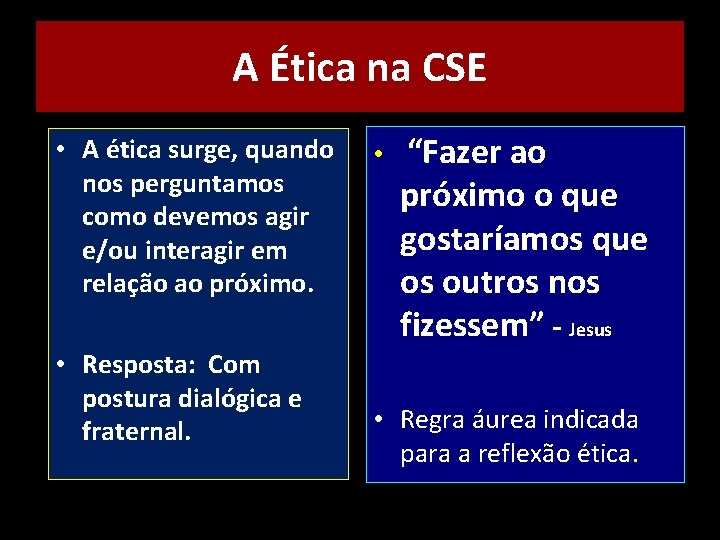 A Ética na CSE

• A ética surge, quando nos perguntamos como devemos agir e/ou interagir em relação ao próximo.

• Resposta: Com postura dialógica e fraternal.

• “Fazer ao próximo o que gostaríamos que os outros nos fizessem” - Jesus

• Regra áurea indicada para a reflexão ética.